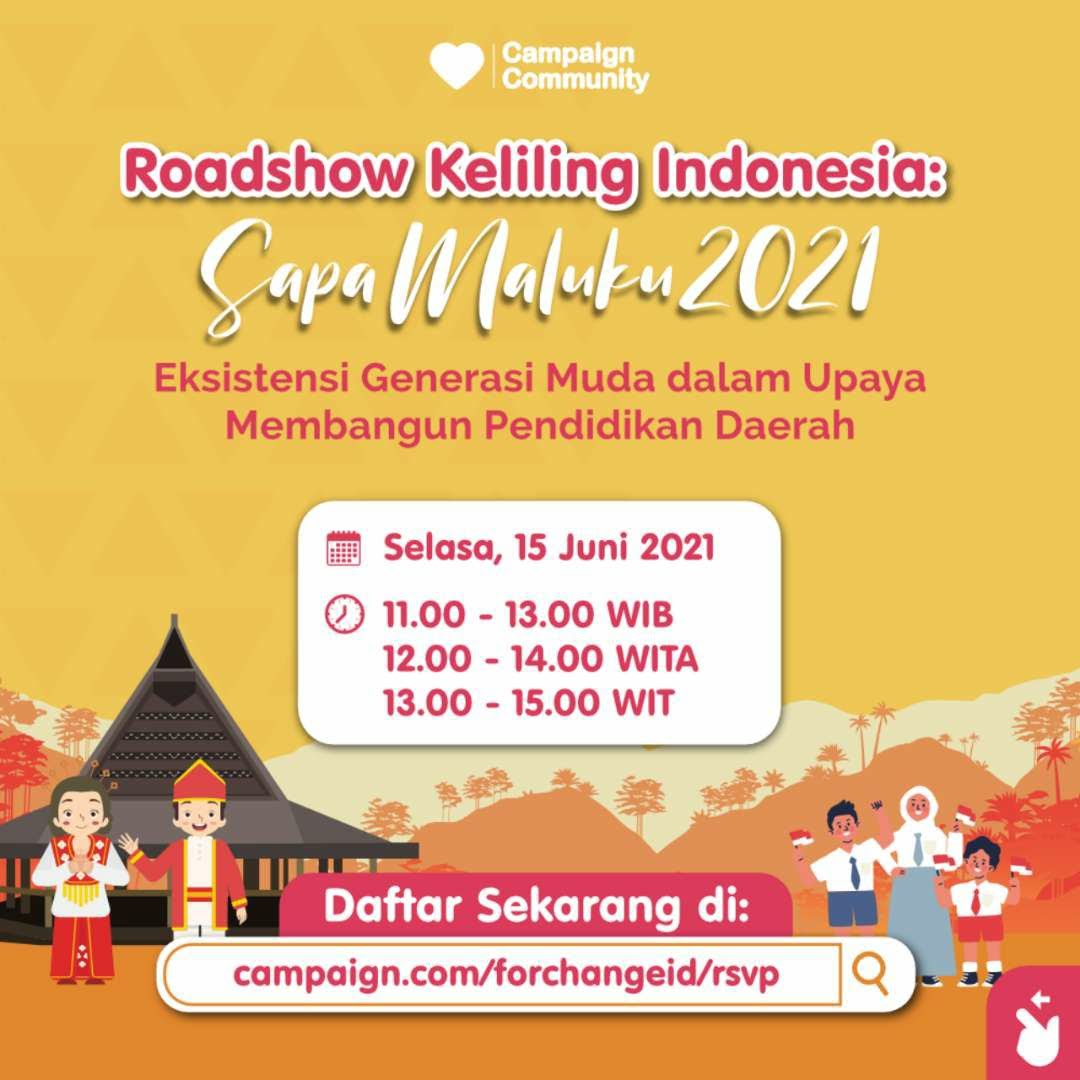 Campaign Community

Roadshow Keliling Indonesia:
Sapa Maluku 2021

Eksistensi Generasi Muda dalam Upaya Membangun Pendidikan Daerah

Selasa, 15 Juni 2021

11.00 - 13.00 WIB
12.00 - 14.00 WITA
13.00 - 15.00 WIT

Daftar Sekarang di:
campaign.com/forchangeid/rsvp